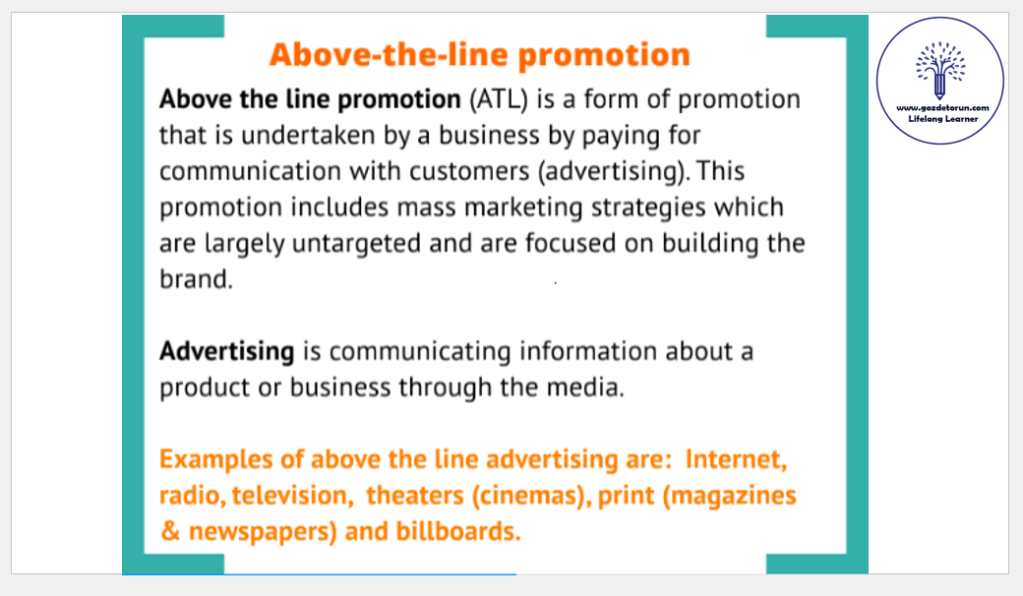 Above-the-line promotion

Above the line promotion (ATL) is a form of promotion that is undertaken by a business by paying for communication with customers (advertising). This promotion includes mass marketing strategies which are largely untargeted and are focused on building the brand.

Advertising is communicating information about a product or business through the media.

Examples of above the line advertising are: Internet, radio, television, theaters (cinemas), print (magazines & newspapers) and billboards.

www.gozdetorun.com
Lifelong Learner